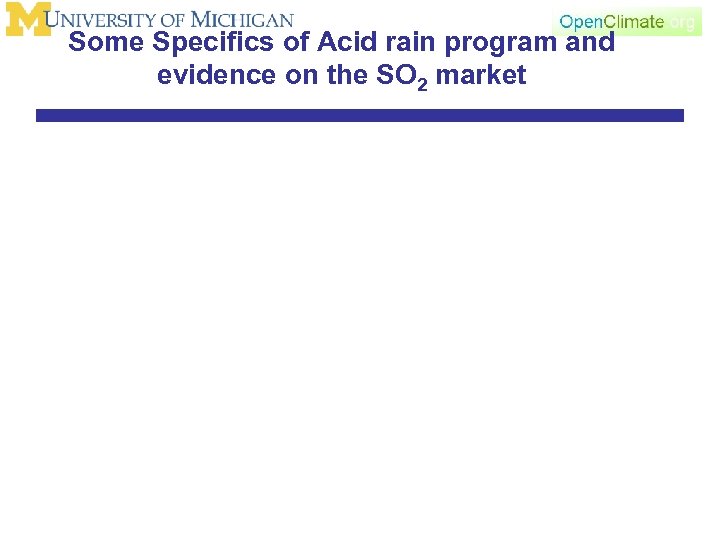 M UNIVERSITY OF MICHIGAN

OpenClimate.org

Some Specifics of Acid rain program and evidence on the $SO_2$ market